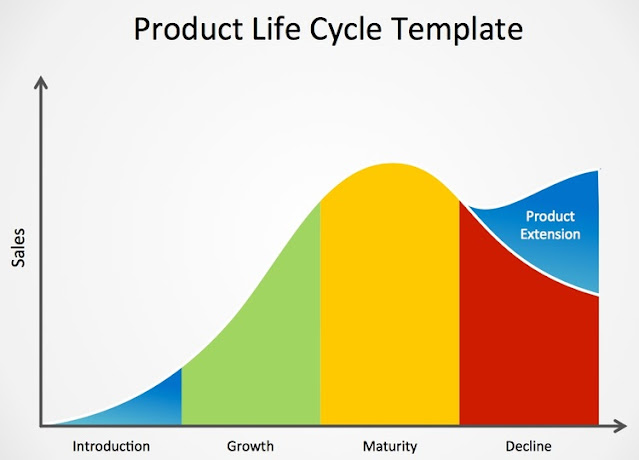 Product Life Cycle Template

Sales

Product Extension

Introduction

Growth

Maturity

Decline